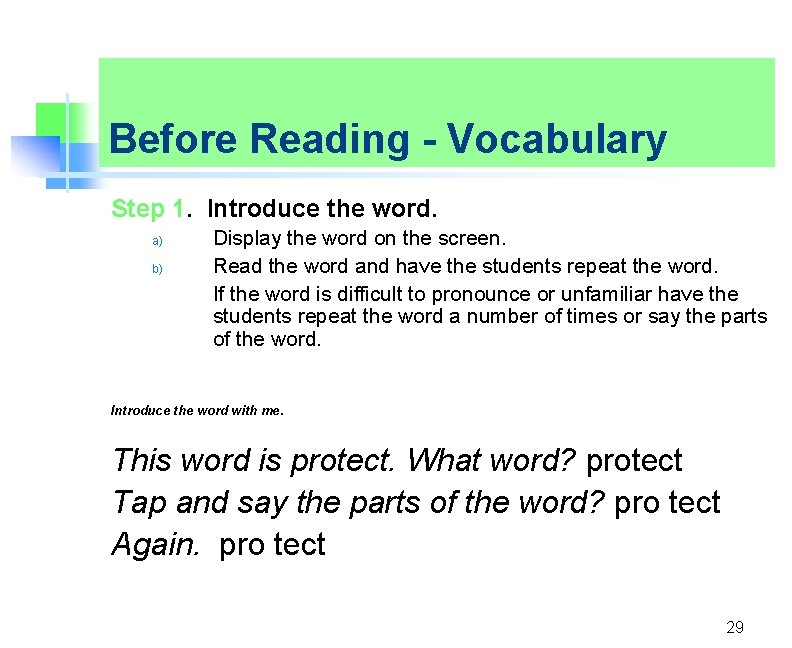 Before Reading - Vocabulary

Step 1. Introduce the word.

a) Display the word on the screen.
b) Read the word and have the students repeat the word. If the word is difficult to pronounce or unfamiliar have the students repeat the word a number of times or say the parts of the word.

Introduce the word with me.

This word is protect. What word? protect
Tap and say the parts of the word? pro tect
Again. pro tect

29